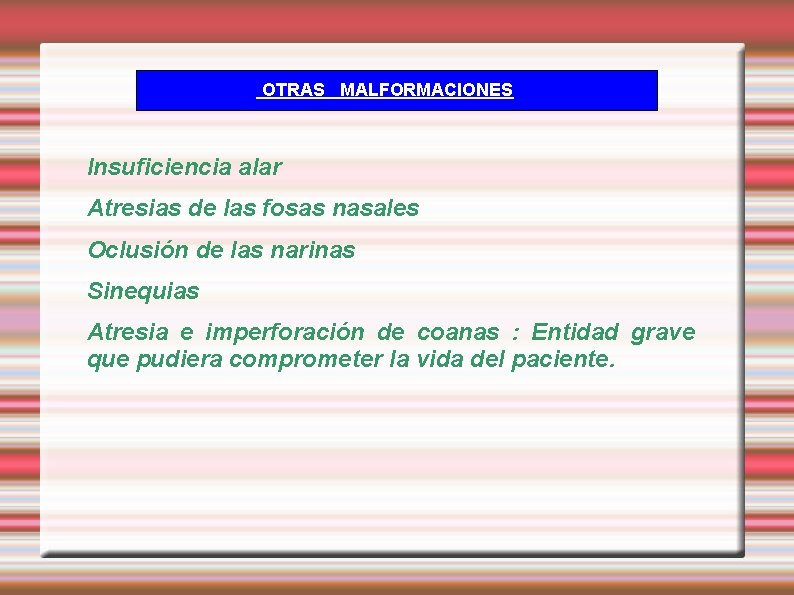 OTRAS MALFORMACIONES

Insuficiencia alar

Atresias de las fosas nasales

Oclusión de las narinas

Sinequias

Atresia e imperforación de coanas : Entidad grave que pudiera comprometer la vida del paciente.